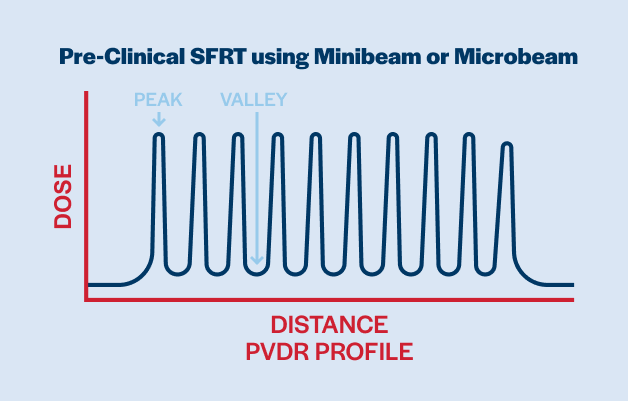 Pre-Clinical SFRT using Minibeam or Microbeam

PEAK

VALLEY

DOSE

DISTANCE
PVDR PROFILE